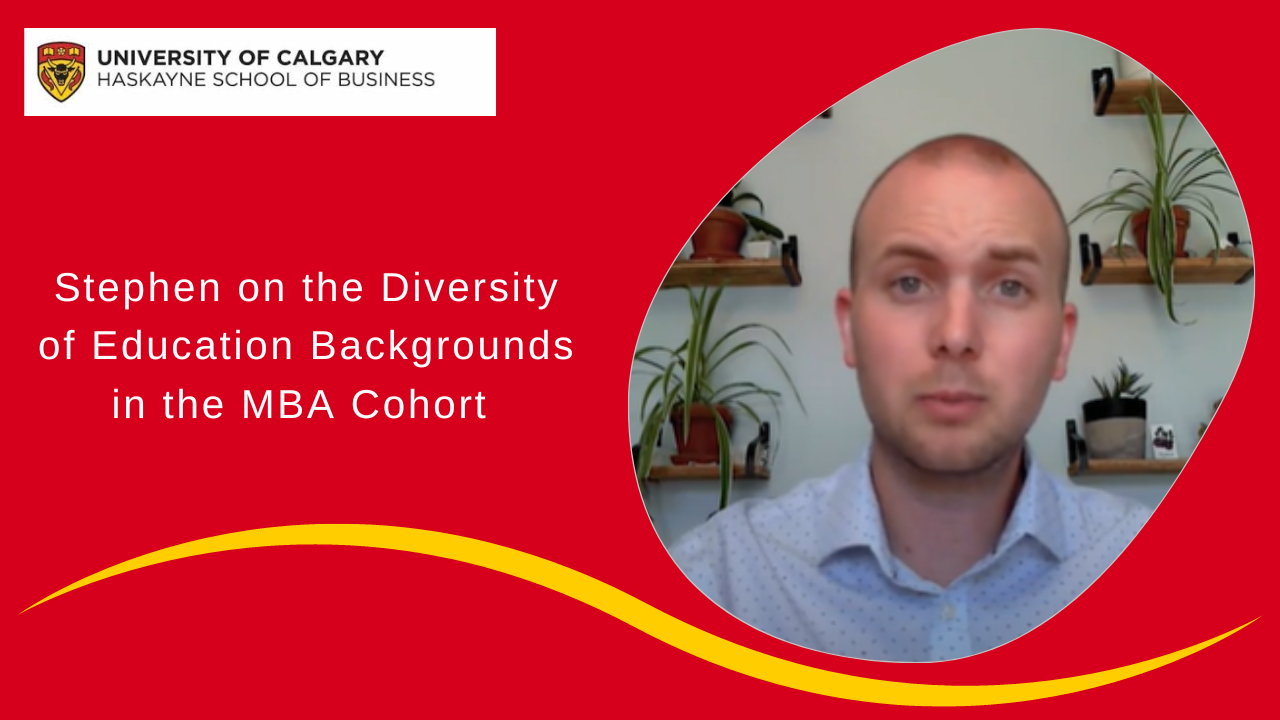 UNIVERSITY OF CALGARY
HASKAYNE SCHOOL OF BUSINESS

Stephen on the Diversity of Education Backgrounds in the MBA Cohort